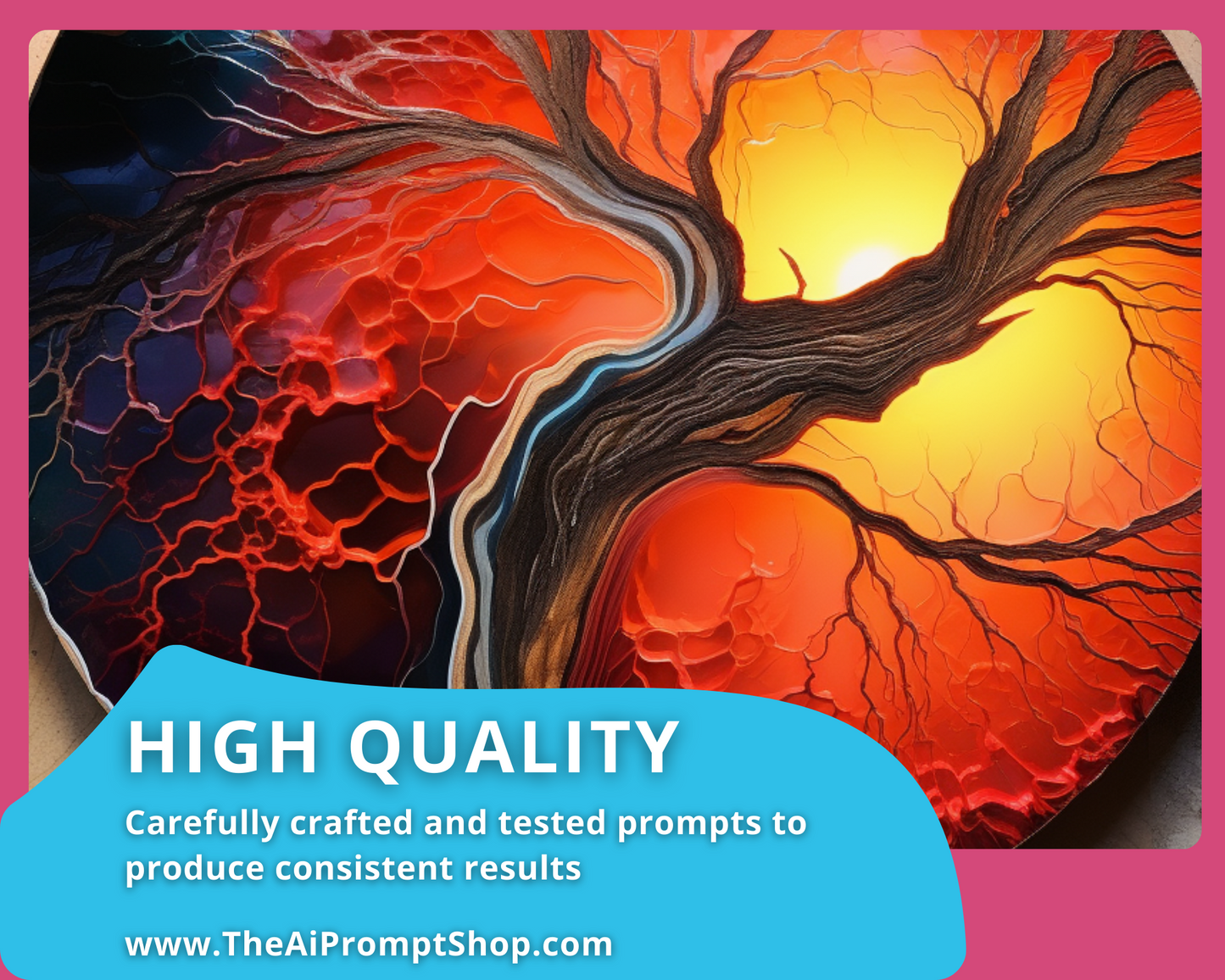 HIGH QUALITY

Carefully crafted and tested prompts to produce consistent results

www.TheAiPromptShop.com